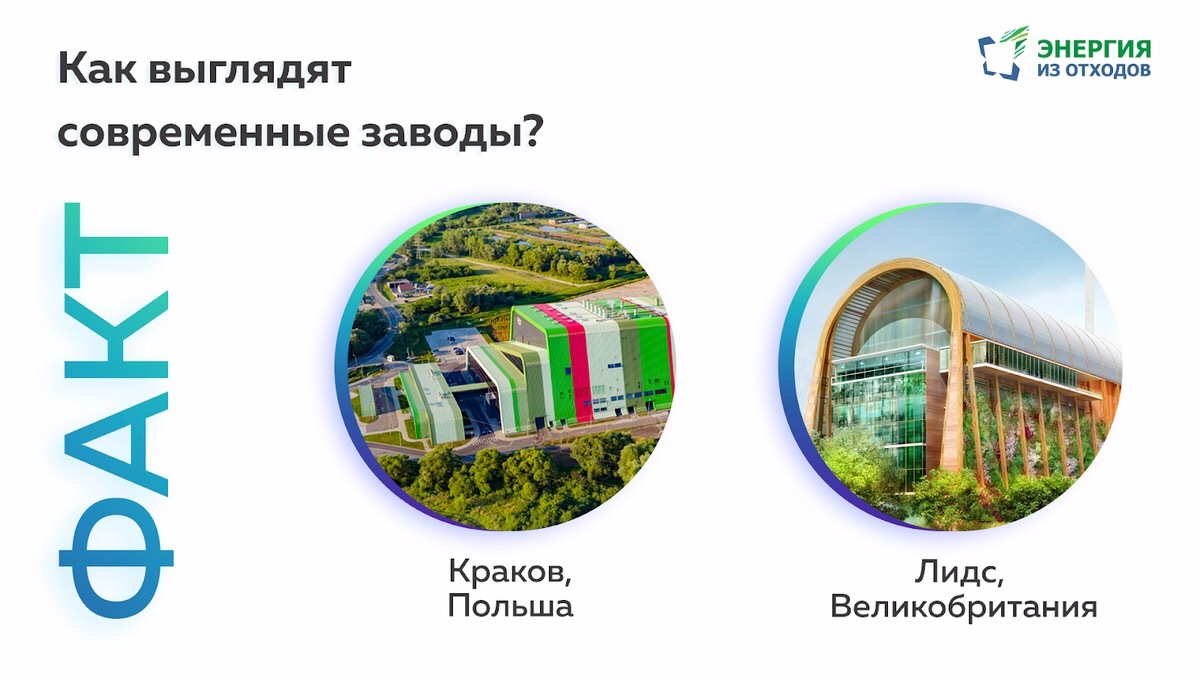 Как выглядят современные заводы?

ЭНЕРГИЯ ИЗ ОТХОДОВ

ФАКТ

Краков, Польша

Лидс, Великобритания